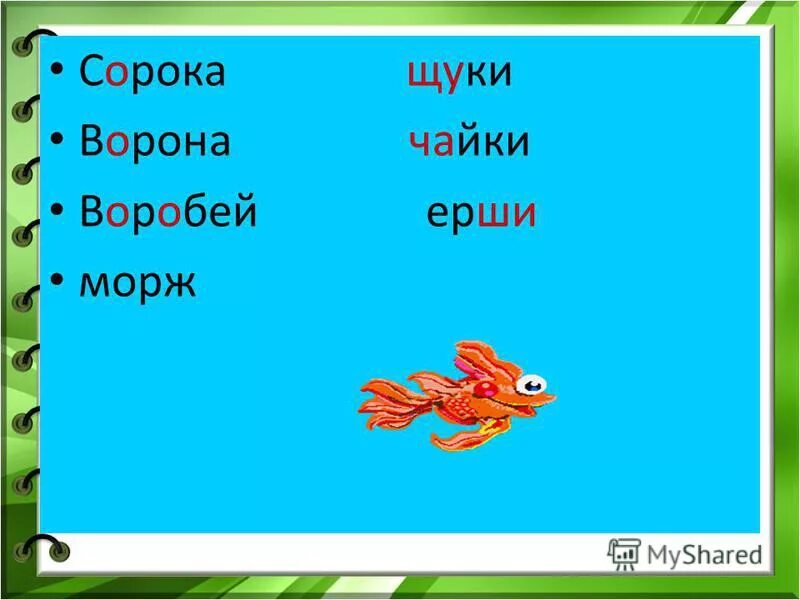 • Сорока щуки
• Ворона чайки
• Воробей ерши
• морж

MyShared